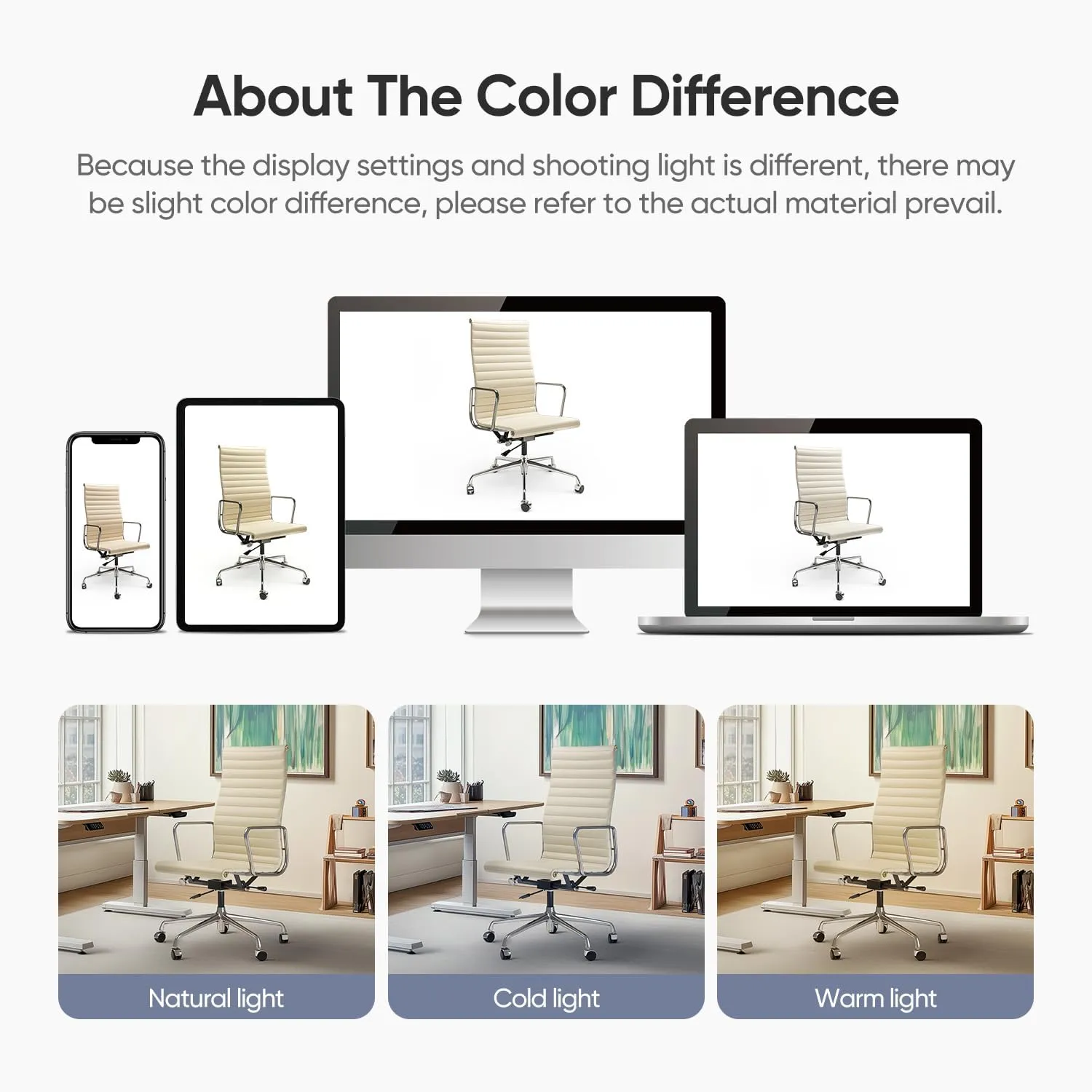 About The Color Difference

Because the display settings and shooting light is different, there may be slight color difference, please refer to the actual material prevail.

Natural light

Cold light

Warm light